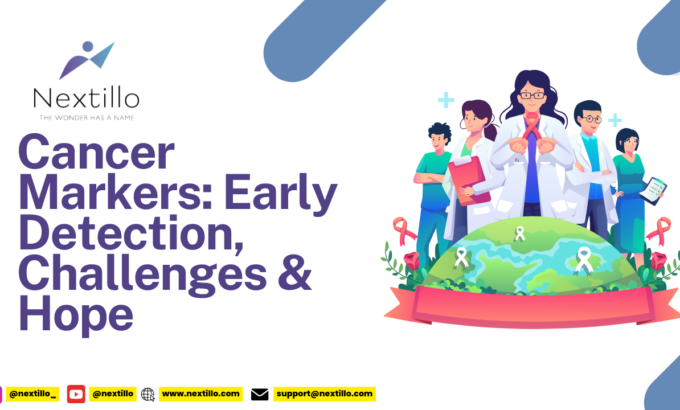 Nextillo
THE WONDER HAS A NAME

Cancer Markers: Early Detection, Challenges & Hope

@nextillo_ @nextillo www.nextillo.com support@nextillo.com